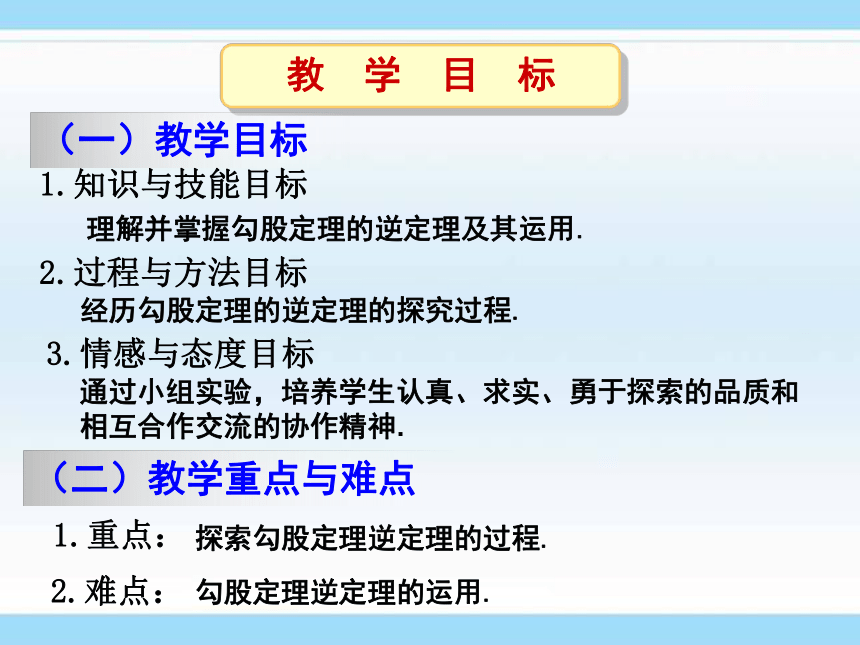 教 学 目 标

（一）教学目标

1. 知识与技能目标

理解并掌握勾股定理的逆定理及其运用.

2. 过程与方法目标

经历勾股定理的逆定理的探究过程.

3. 情感与态度目标

通过小组实验，培养学生认真、求实、勇于探索的品质和相互合作交流的协作精神.

（二）教学重点与难点

1. 重点： 探索勾股定理逆定理的过程.

2. 难点： 勾股定理逆定理的运用.